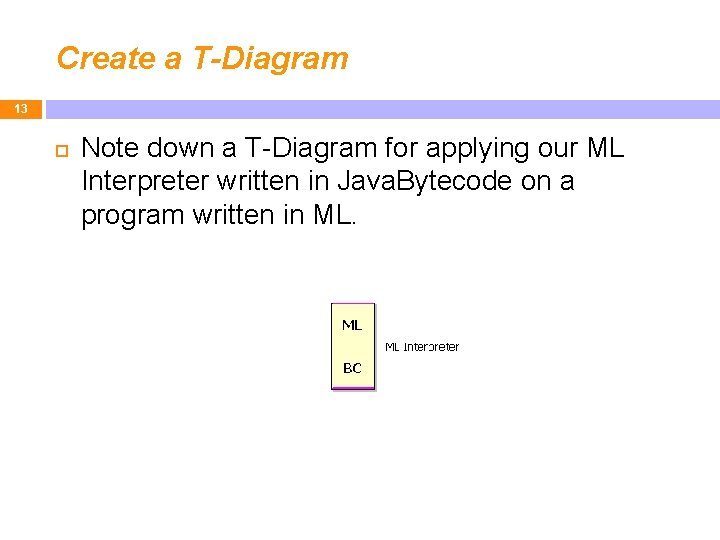 Create a T-Diagram

13

Note down a T-Diagram for applying our ML Interpreter written in JavaBytecode on a program written in ML.

ML

BC

ML Interpreter